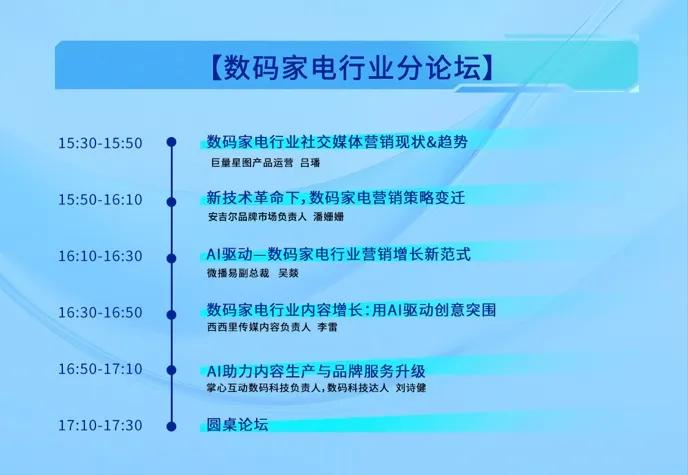 【数码家电行业分论坛】

15:30-15:50 数码家电行业社交媒体营销现状&趋势
巨量星图产品运营 吕璠

15:50-16:10 新技术革命下，数码家电营销策略变迁
安吉尔品牌市场负责人 潘姗姗

16:10-16:30 AI驱动—数码家电行业营销增长新范式
微播易副总裁 吴燚

16:30-16:50 数码家电行业内容增长：用AI驱动创意突围
西西里传媒内容负责人 李雷

16:50-17:10 AI助力内容生产与品牌服务升级
掌心互动数码科技负责人，数码科技达人 刘诗健

17:10-17:30 圆桌论坛